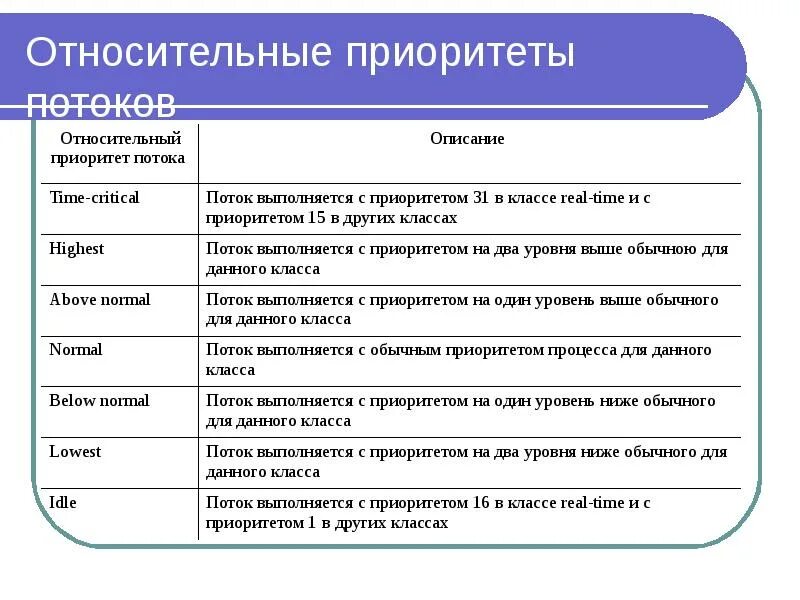 Относительные приоритеты потоков

| Относительный приоритет потока | Описание |
|---|---|
| Time-critical | Поток выполняется с приоритетом 31 в классе real-time и с приоритетом 15 в других классах |
| Highest | Поток выполняется с приоритетом на два уровня выше обычною для данного класса |
| Above normal | Поток выполняется с приоритетом на один уровень выше обычного для данного класса |
| Normal | Поток выполняется с обычным приоритетом процесса для данного класса |
| Below normal | Поток выполняется с приоритетом на один уровень ниже обычного для данного класса |
| Lowest | Поток выполняется с приоритетом на два уровня ниже обычного для данного класса |
| Idle | Поток выполняется с приоритетом 16 в классе real-time и с приоритетом 1 в других классах |